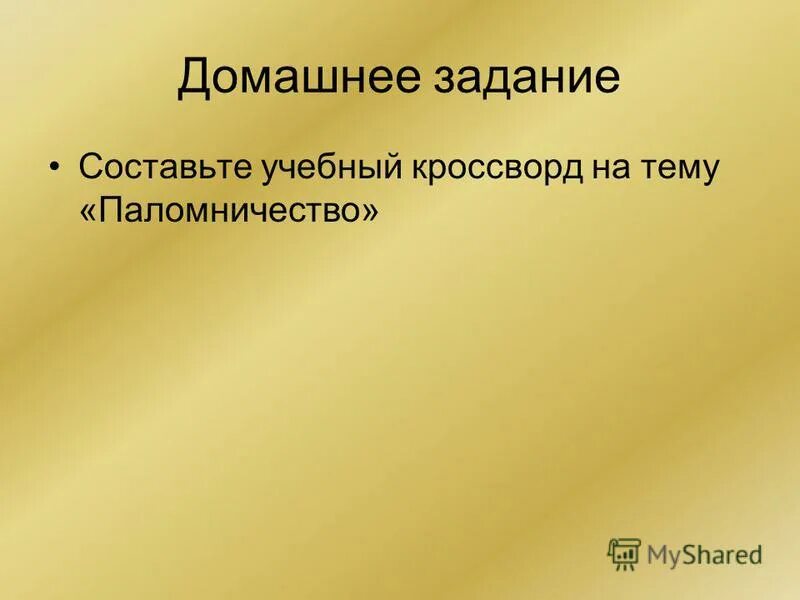 Домашнее задание

• Составьте учебный кроссворд на тему «Паломничество»

MyShared